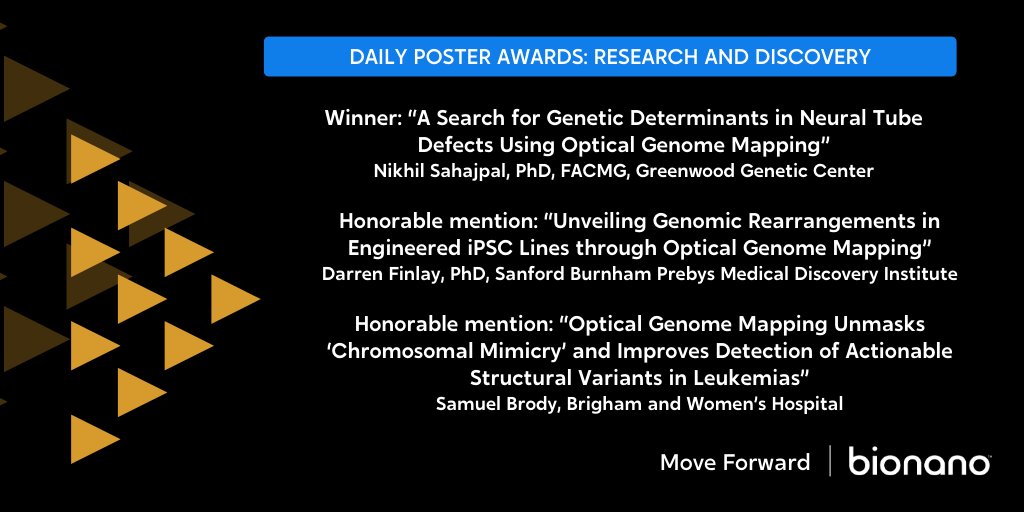 DAILY POSTER AWARDS: RESEARCH AND DISCOVERY

Winner: "A Search for Genetic Determinants in Neural Tube Defects Using Optical Genome Mapping"
Nikhil Sahajpal, PhD, FACMG, Greenwood Genetic Center

Honorable mention: "Unveiling Genomic Rearrangements in Engineered iPSC Lines through Optical Genome Mapping"
Darren Finlay, PhD, Sanford Burnham Prebys Medical Discovery Institute

Honorable mention: "Optical Genome Mapping Unmasks 'Chromosomal Mimicry' and Improves Detection of Actionable Structural Variants in Leukemias"
Samuel Brody, Brigham and Women's Hospital

Move Forward | bionano